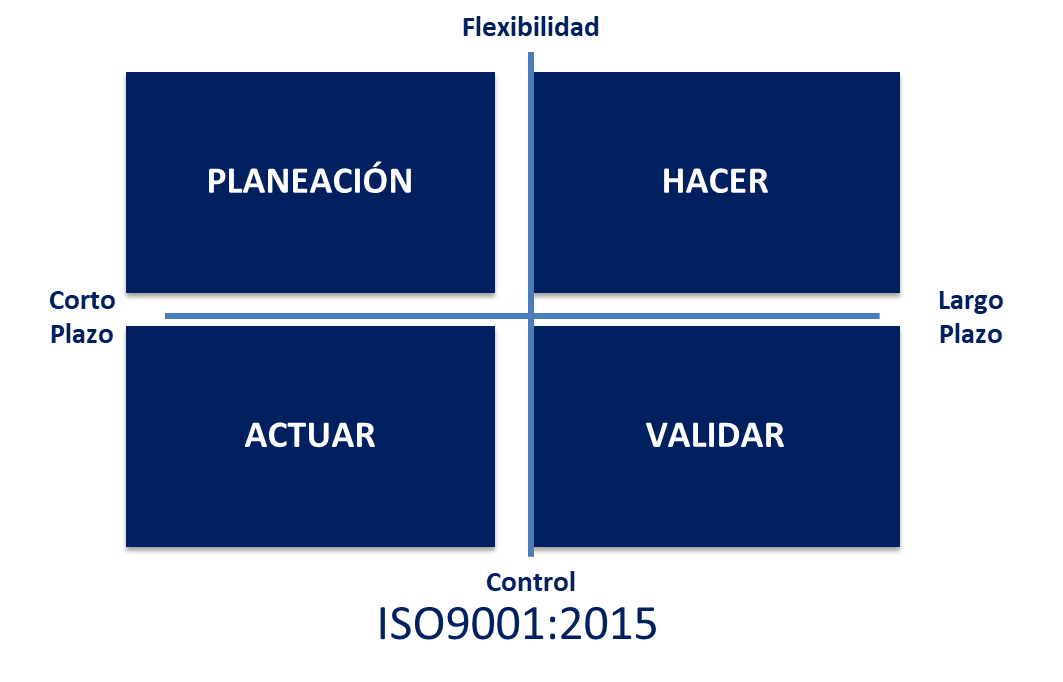 Flexibilidad

PLANEACIÓN

HACER

Corto Plazo

Largo Plazo

ACTUAR

VALIDAR

Control

ISO9001:2015